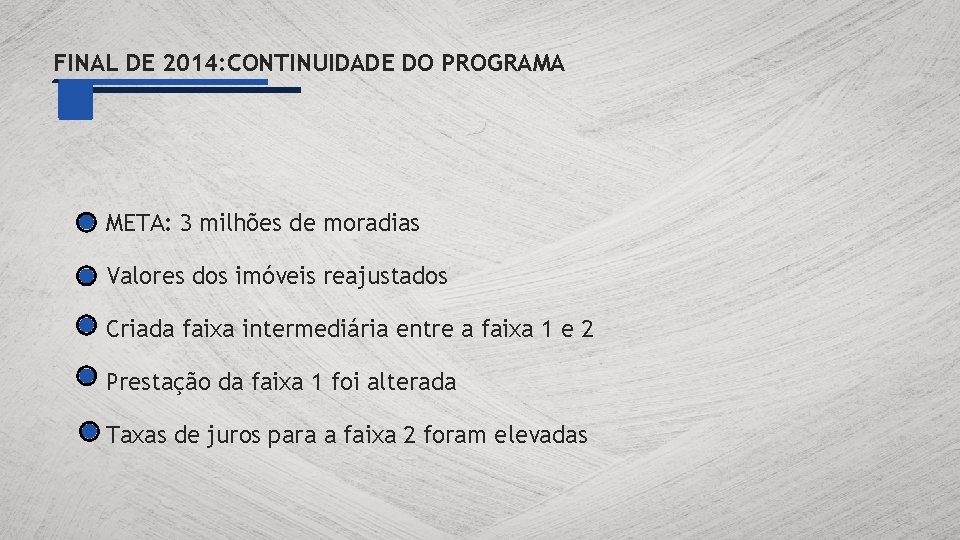 FINAL DE 2014:CONTINUIDADE DO PROGRAMA

META: 3 milhões de moradias

Valores dos imóveis reajustados

Criada faixa intermediária entre a faixa 1 e 2

Prestação da faixa 1 foi alterada

Taxas de juros para a faixa 2 foram elevadas